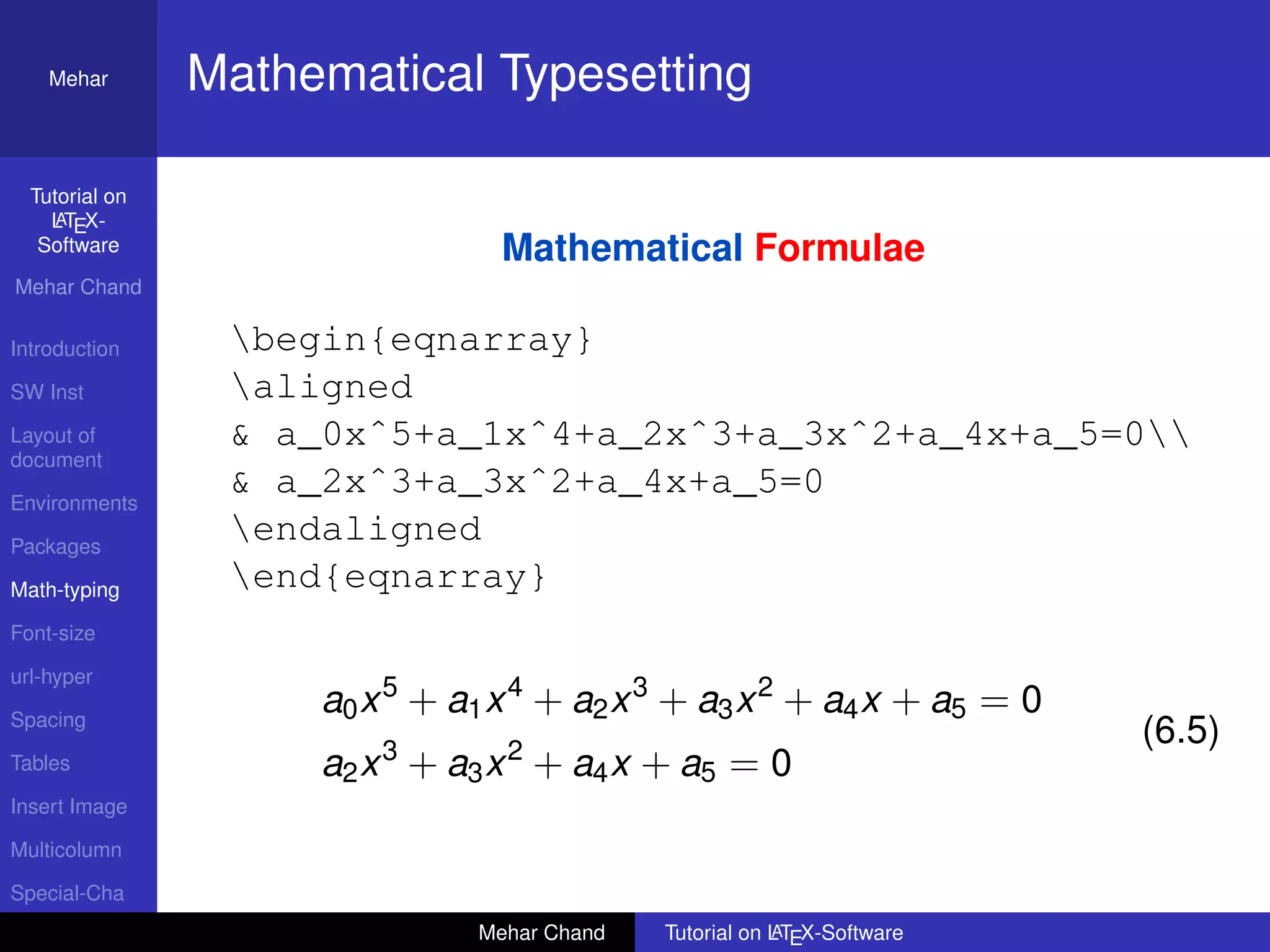 Mehar

Mathematical Typesetting

Tutorial on LATEX-Software

Mehar Chand

Introduction

SW Inst

Layout of document

Environments

Packages

Math-typing

Font-size

url-hyper

Spacing

Tables

Insert Image

Multicolumn

Special-Cha

Mathematical Formulae

\begin{eqnarray}
\aligned
& a_0x^5+a_1x^4+a_2x^3+a_3x^2+a_4x+a_5=0\\
& a_2x^3+a_3x^2+a_4x+a_5=0
\endaligned
\end{eqnarray}

$a_0x^5 + a_1x^4 + a_2x^3 + a_3x^2 + a_4x + a_5 = 0$
$a_2x^3 + a_3x^2 + a_4x + a_5 = 0$ (6.5)

Mehar Chand Tutorial on LATEX-Software